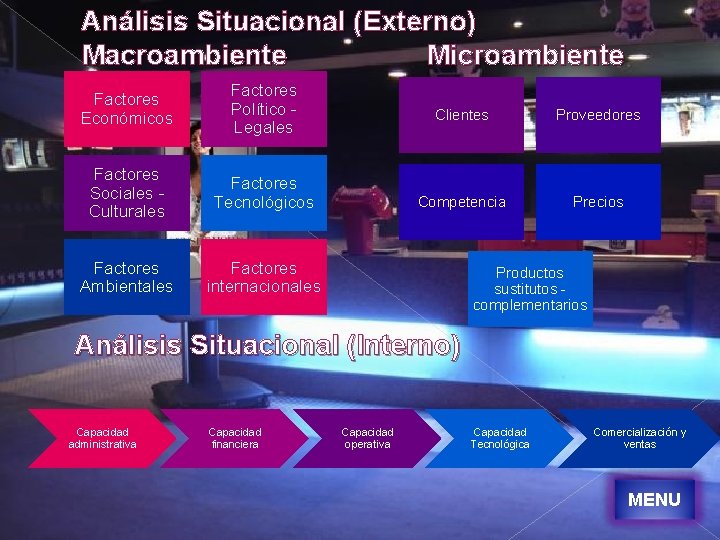 Análisis Situacional (Externo)

Macroambiente

Factores Económicos

Factores Político - Legales

Factores Sociales - Culturales

Factores Tecnológicos

Factores Ambientales

Factores internacionales

Microambiente

Clientes

Proveedores

Competencia

Precios

Productos sustitutos - complementarios

Análisis Situacional (Interno)

Capacidad administrativa

Capacidad financiera

Capacidad operativa

Capacidad Tecnológica

Comercialización y ventas

MENU